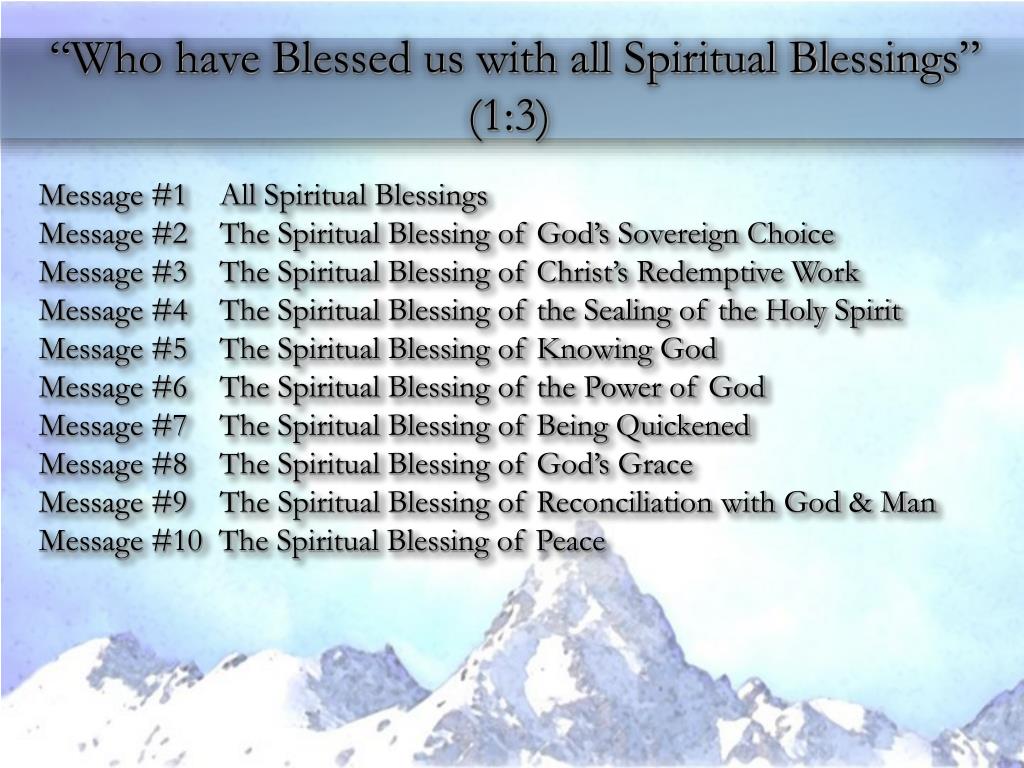 “Who have Blessed us with all Spiritual Blessings” (1:3)

Message #1 All Spiritual Blessings
Message #2 The Spiritual Blessing of God’s Sovereign Choice
Message #3 The Spiritual Blessing of Christ’s Redemptive Work
Message #4 The Spiritual Blessing of the Sealing of the Holy Spirit
Message #5 The Spiritual Blessing of Knowing God
Message #6 The Spiritual Blessing of the Power of God
Message #7 The Spiritual Blessing of Being Quickened
Message #8 The Spiritual Blessing of God’s Grace
Message #9 The Spiritual Blessing of Reconciliation with God & Man
Message #10 The Spiritual Blessing of Peace